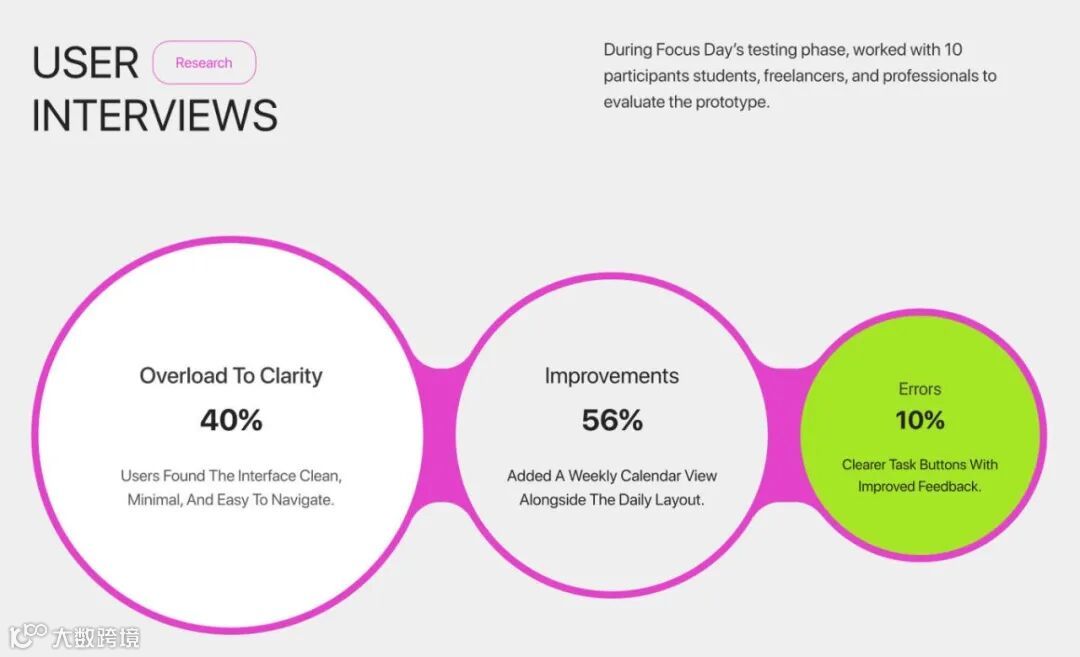 USER INTERVIEWS

Research

During Focus Day's testing phase, worked with 10 participants students, freelancers, and professionals to evaluate the prototype.

Overload To Clarity

40%

Users Found The Interface Clean, Minimal, And Easy To Navigate.

Improvements

56%

Added A Weekly Calendar View Alongside The Daily Layout.

Errors

10%

Clearer Task Buttons With Improved Feedback.

大数跨境